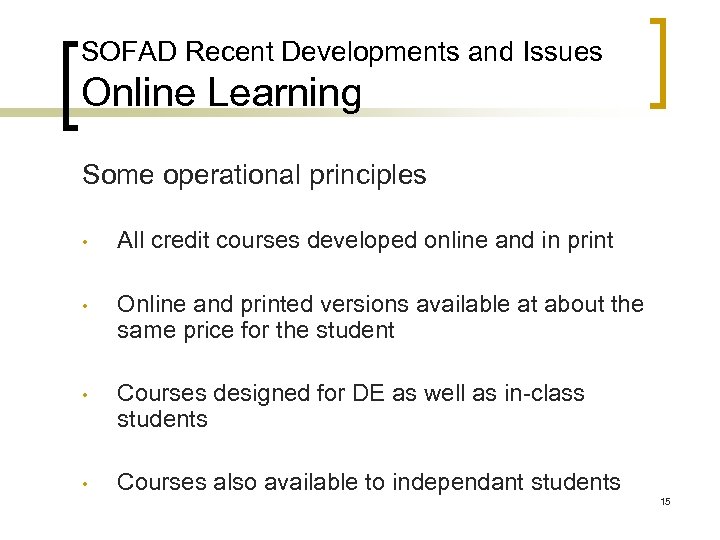 SOFAD Recent Developments and Issues
Online Learning

Some operational principles

• All credit courses developed online and in print

• Online and printed versions available at about the same price for the student

• Courses designed for DE as well as in-class students

• Courses also available to independant students

15